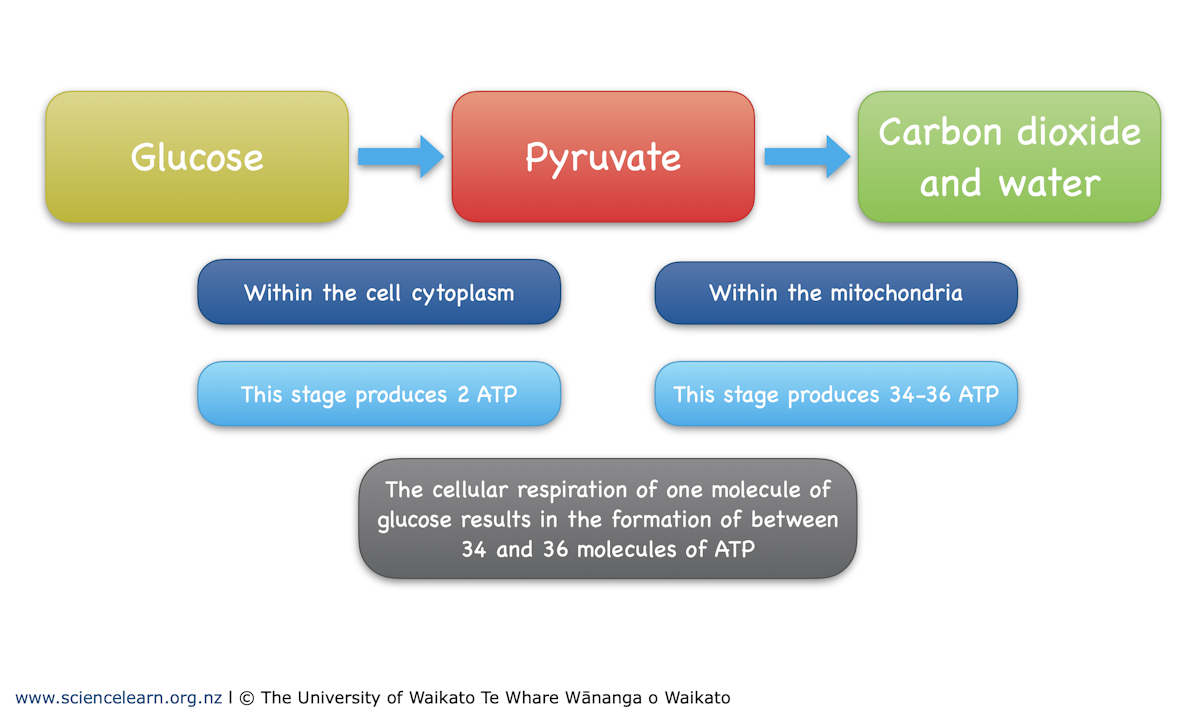 Glucose

Pyruvate

Carbon dioxide and water

Within the cell cytoplasm

Within the mitochondria

This stage produces 2 ATP

This stage produces 34-36 ATP

The cellular respiration of one molecule of glucose results in the formation of between 34 and 36 molecules of ATP

www.sciencelearn.org.nz | © The University of Waikato Te Whare Wānanga o Waikato